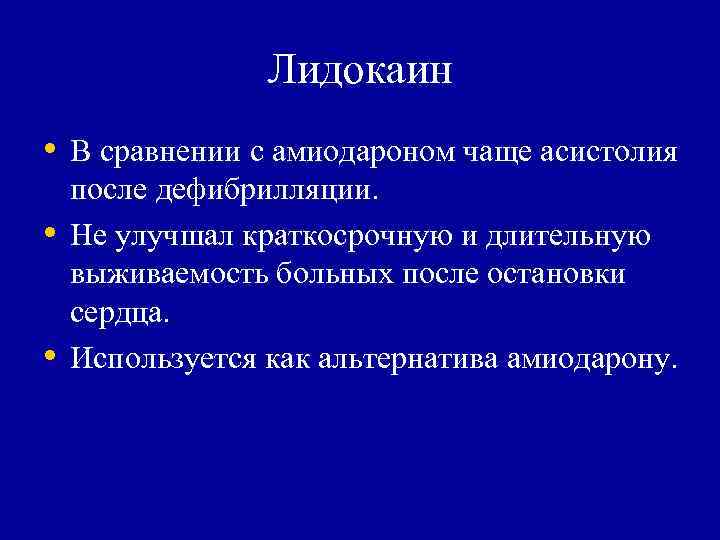 Лидокаин

• В сравнении с амиодароном чаще асистолия после дефибрилляции.
• Не улучшал краткосрочную и длительную выживаемость больных после остановки сердца.
• Используется как альтернатива амиодарону.